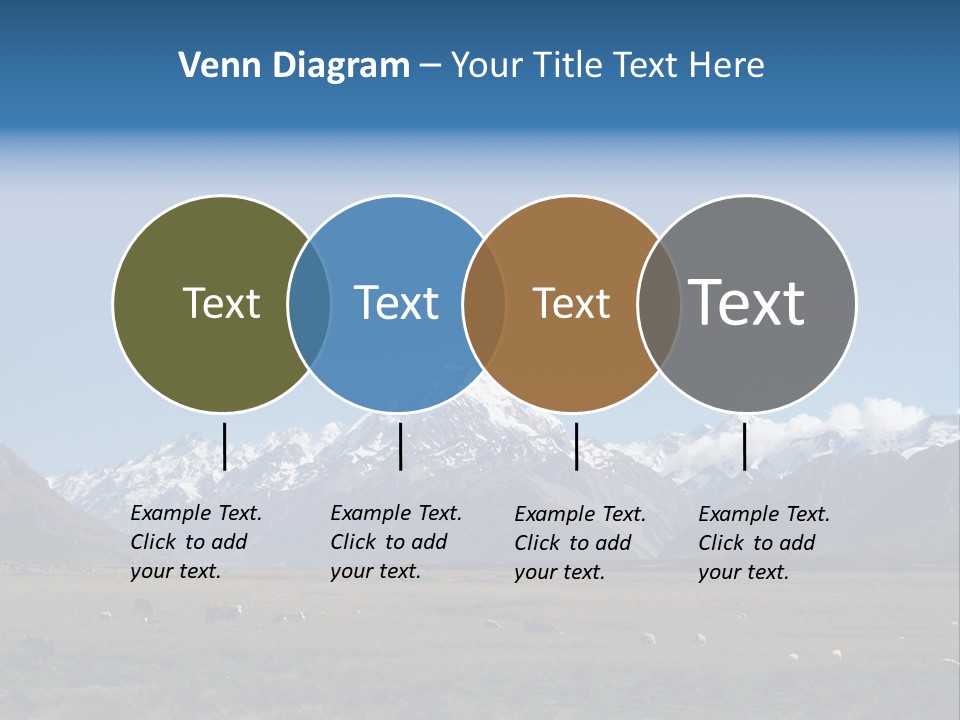 Venn Diagram – Your Title Text Here

Text

Text

Text

Text

Example Text. Click to add your text.

Example Text. Click to add your text.

Example Text. Click to add your text.

Example Text. Click to add your text.